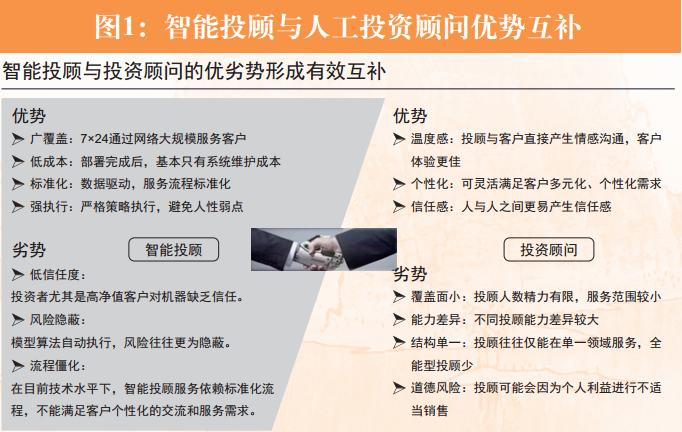 图1：智能投顾与人工投资顾问优势互补

智能投顾与投资顾问的优劣势形成有效互补

优势

➤ 广覆盖：7×24通过网络大规模服务客户

➤ 低成本：部署完成后，基本只有系统维护成本

➤ 标准化：数据驱动，服务流程标准化

➤ 强执行：严格策略执行，避免人性弱点

劣势

智能投顾

➤ 低信任度：

投资者尤其是高净值客户对机器缺乏信任。

➤ 风险隐蔽：

模型算法自动执行，风险往往更为隐蔽。

➤ 流程僵化：

在目前技术水平下，智能投顾服务依赖标准化流程，不能满足客户个性化的交流和服务需求。

优势

➤ 温度感：投顾与客户直接产生情感沟通，客户体验更佳

➤ 个性化：可灵活满足客户多元化、个性化需求

➤ 信任感：人与人之间更易产生信任感

投资顾问

劣势

➤ 覆盖面小：投顾人数精力有限，服务范围较小

➤ 能力差异：不同投顾能力差异较大

➤ 结构单一：投顾往往仅能在单一领域服务，全能型投顾少

➤ 道德风险：投顾可能会因为个人利益进行不适当销售